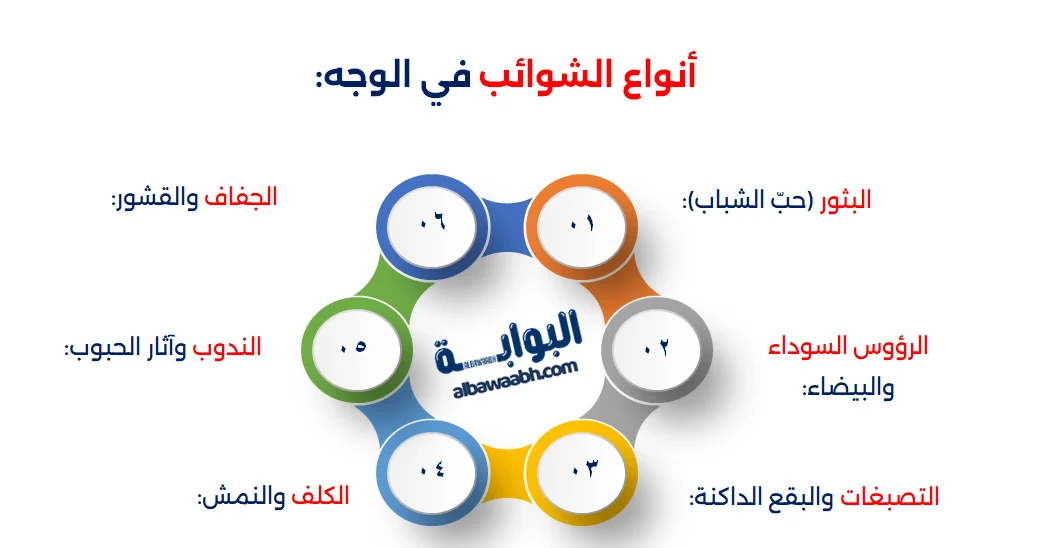 أنواع الشوائب في الوجه:

٠١
البثور (حبّ الشباب):

٠٢
الرؤوس السوداء والبيضاء:

٠٣
التصبغات والبقع الداكنة:

٠٤
الكلف والنمش:

٠٥
الندوب وآثار الحبوب:

٠٦
الجفاف والقشور:

البوابة
albawaabh.com